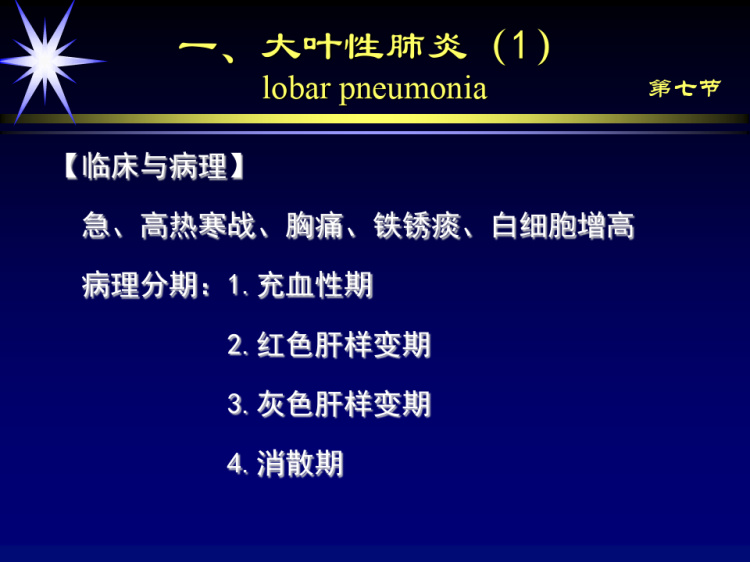 一、大叶性肺炎（1）
lobar pneumonia

第七节

【临床与病理】

急、高热寒战、胸痛、铁锈痰、白细胞增高

病理分期：1. 充血性期

2. 红色肝样变期

3. 灰色肝样变期

4. 消散期